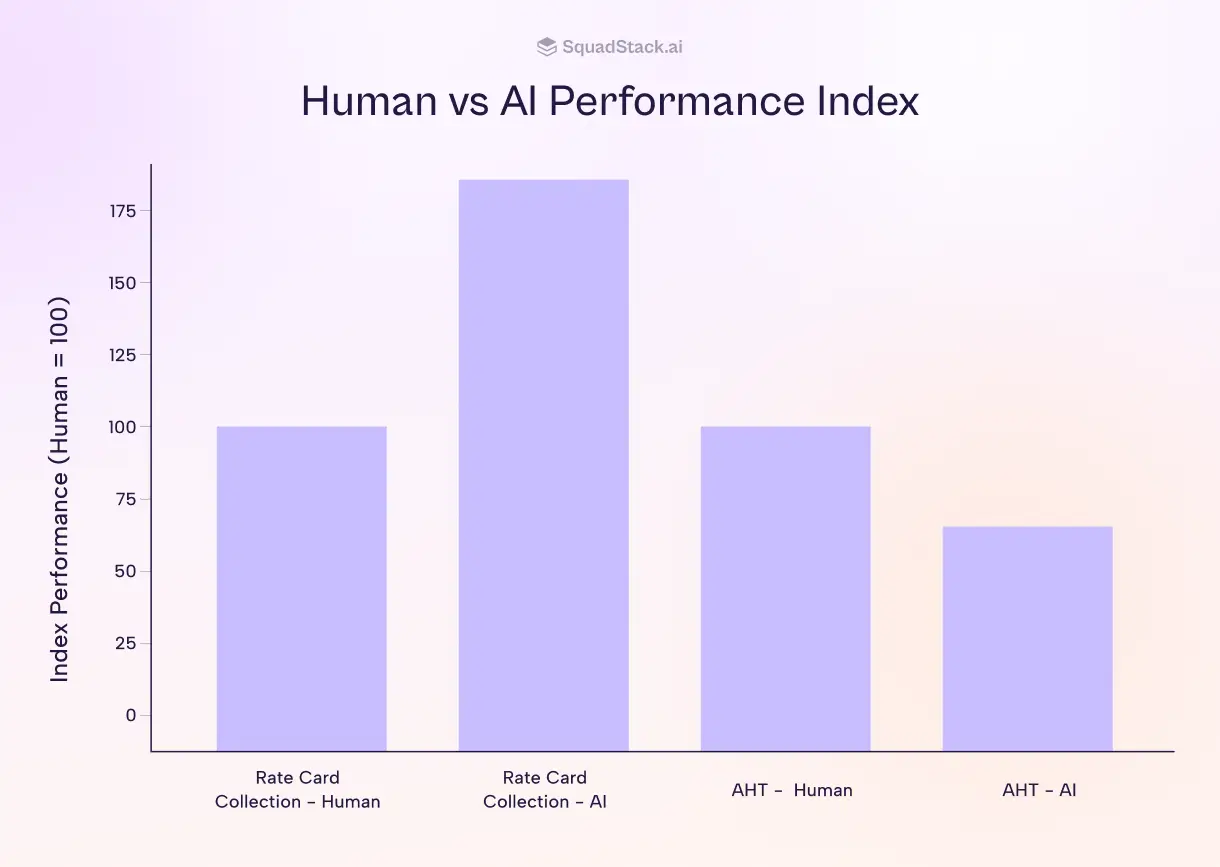 SquadStack.ai

Human vs AI Performance Index

Index Performance (Human = 100)

175
150
125
100
75
50
25
0

Rate Card Collection - Human
Rate Card Collection - AI
AHT - Human
AHT - AI